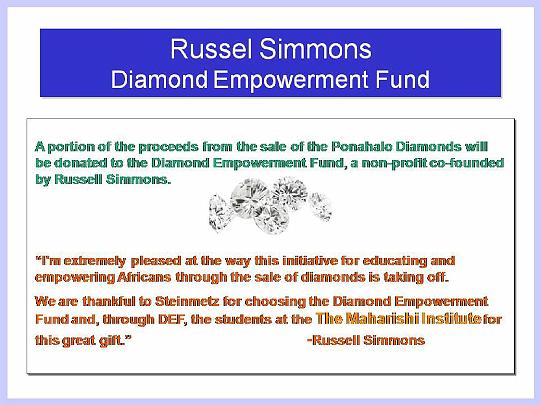 Russel Simmons
Diamond Empowerment Fund

A portion of the proceeds from the sale of the Ponahalo Diamonds will be donated to the Diamond Empowerment Fund, a non-profit co-founded by Russell Simmons.

"I'm extremely pleased at the way this initiative for educating and empowering Africans through the sale of diamonds is taking off.

We are thankful to Steinmetz for choosing the Diamond Empowerment Fund and, through DEF, the students at the The Maharishi Institute for this great gift." -Russell Simmons